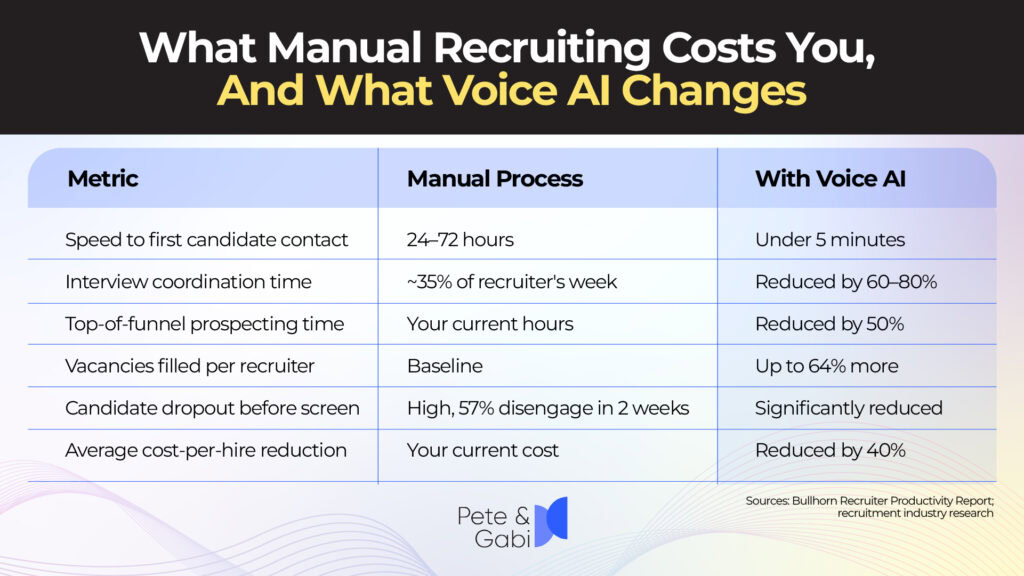 What Manual Recruiting Costs You, And What Voice AI Changes

| Metric | Manual Process | With Voice AI |
|---|---|---|
| Speed to first candidate contact | 24–72 hours | Under 5 minutes |
| Interview coordination time | ~35% of recruiter's week | Reduced by 60–80% |
| Top-of-funnel prospecting time | Your current hours | Reduced by 50% |
| Vacancies filled per recruiter | Baseline | Up to 64% more |
| Candidate dropout before screen | High, 57% disengage in 2 weeks | Significantly reduced |
| Average cost-per-hire reduction | Your current cost | Reduced by 40% |

Pete & Gabi

Sources: Bullhorn Recruiter Productivity Report; recruitment industry research